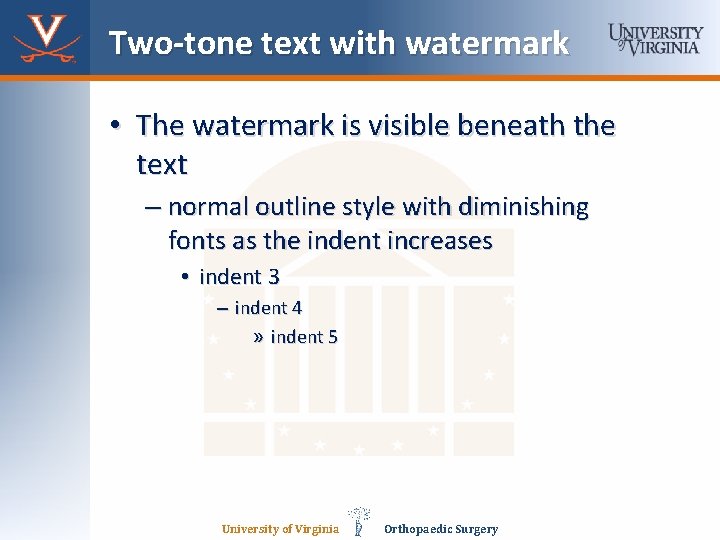 V

Two-tone text with watermark

UNIVERSITY of VIRGINIA

• The watermark is visible beneath the text
– normal outline style with diminishing fonts as the indent increases
• indent 3
– indent 4
» indent 5

University of Virginia Orthopaedic Surgery